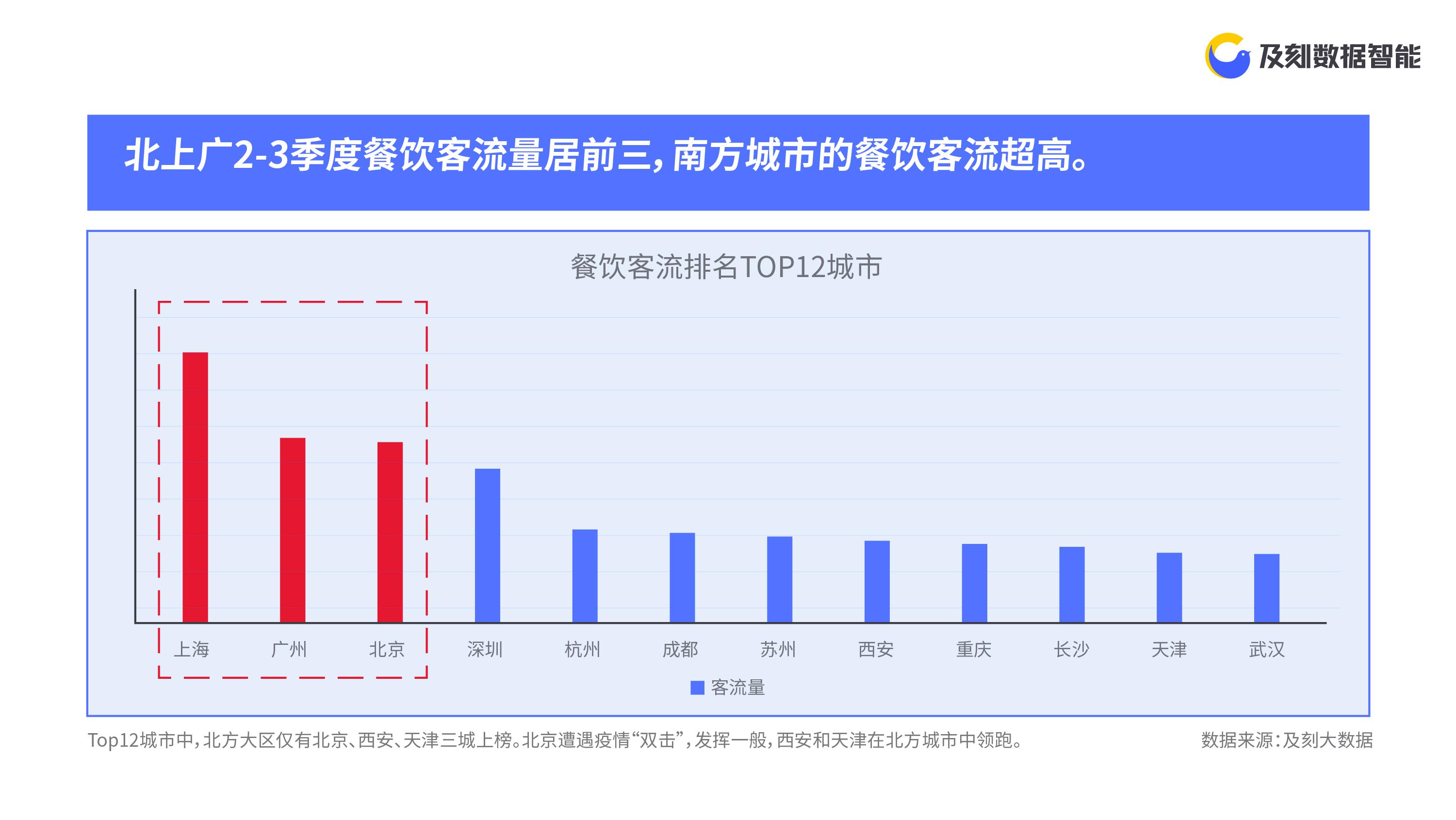 及刻数据智能

北上广2-3季度餐饮客流量居前三，南方城市的餐饮客流超高。

餐饮客流排名TOP12城市

上海 广州 北京 深圳 杭州 成都 苏州 西安 重庆 长沙 天津 武汉

客流量

Top12城市中，北方大区仅有北京、西安、天津三城上榜。北京遭遇疫情“双击”，发挥一般，西安和天津在北方城市中领跑。

数据来源：及刻大数据